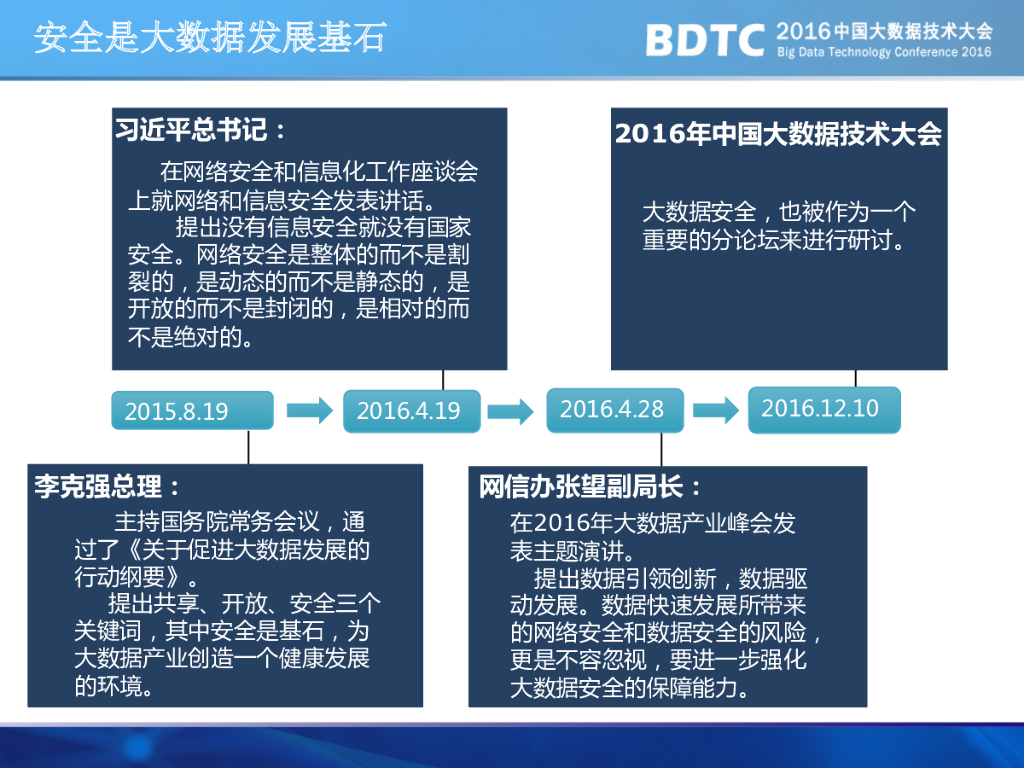 安全是大数据发展基石

BDTC 2016中国大数据技术大会
Big Data Technology Conference 2016

习近平总书记：

在网络安全和信息化工作座谈会上就网络和信息安全发表讲话。

提出没有信息安全就没有国家安全。网络安全是整体的而不是割裂的，是动态的而不是静态的，是开放的而不是封闭的，是相对的而不是绝对的。

2016年中国大数据技术大会

大数据安全，也被作为一个重要的分论坛来进行研讨。

2015.8.19

2016.4.19

2016.4.28

2016.12.10

李克强总理：

主持国务院常务会议，通过了《关于促进大数据发展的行动纲要》。

提出共享、开放、安全三个关键词，其中安全是基石，为大数据产业创造一个健康发展的环境。

网信办张望副局长：

在2016年大数据产业峰会发表主题演讲。

提出数据引领创新，数据驱动发展。数据快速发展所带来的网络安全和数据安全的风险，更是不容忽视，要进一步强化大数据安全的保障能力。